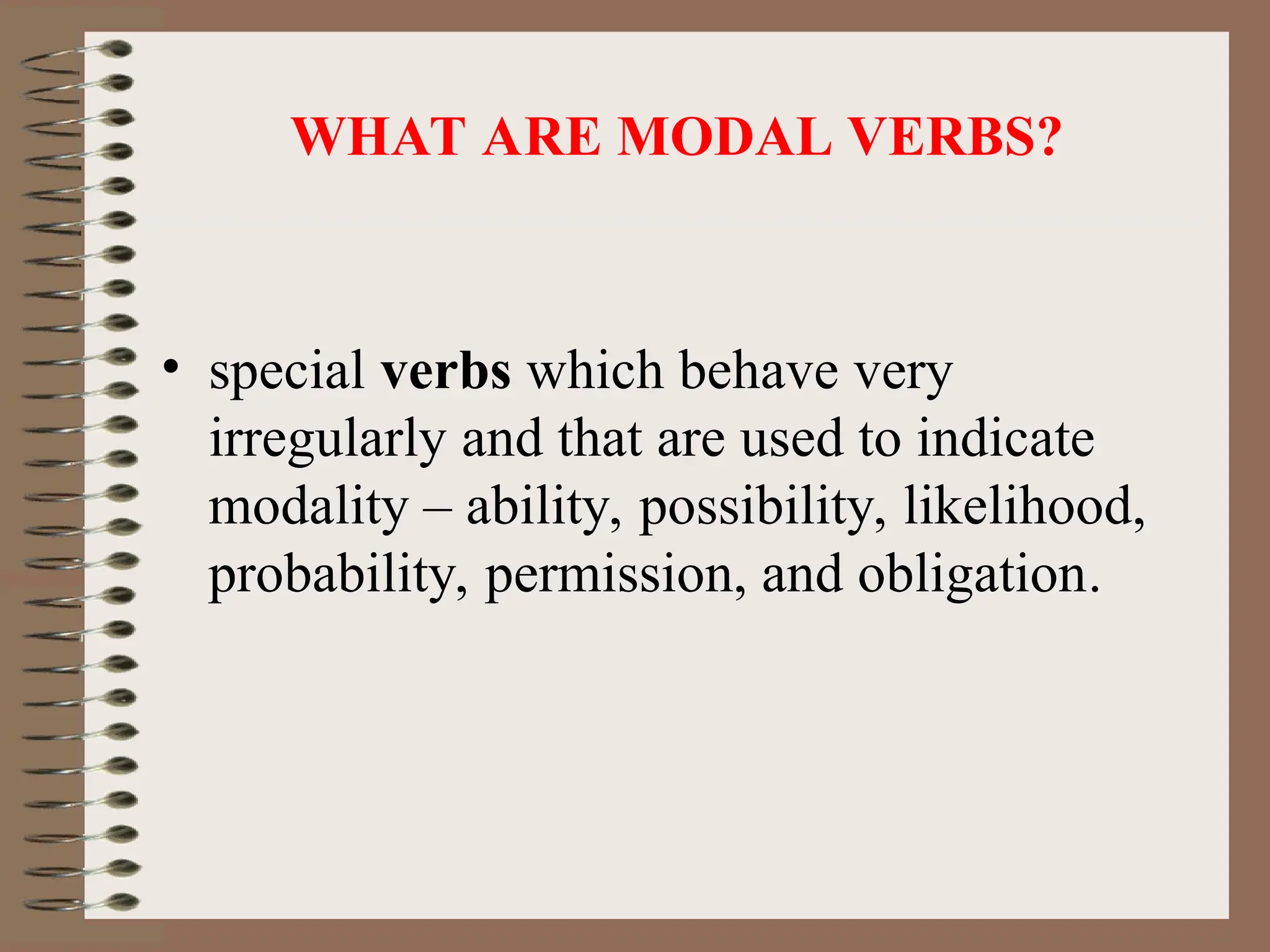 WHAT ARE MODAL VERBS?

• special verbs which behave very irregularly and that are used to indicate modality – ability, possibility, likelihood, probability, permission, and obligation.